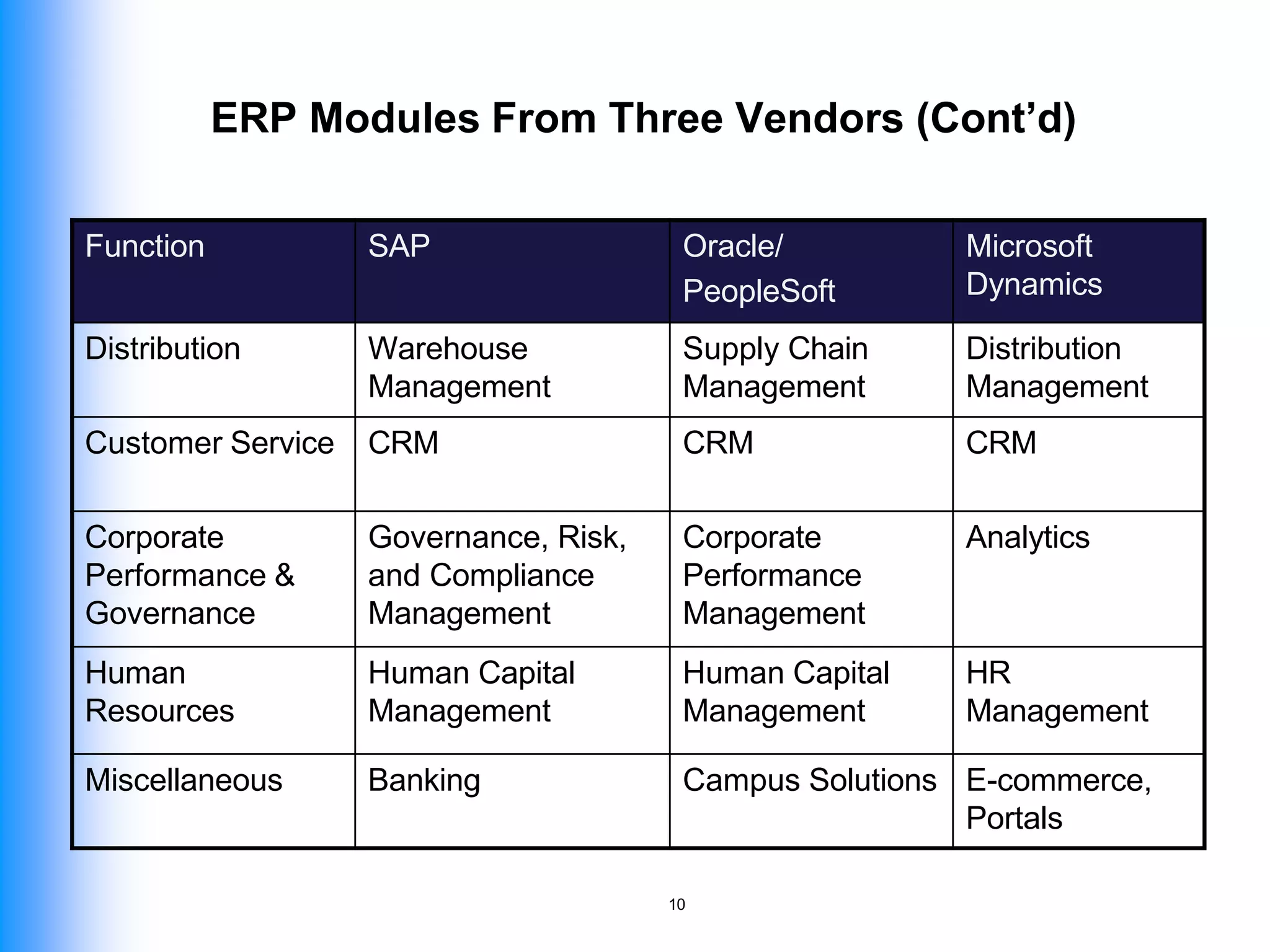 ERP Modules From Three Vendors (Cont’d)

| Function | SAP | Oracle/ PeopleSoft | Microsoft Dynamics |
|---|---|---|---|
| Distribution | Warehouse Management | Supply Chain Management | Distribution Management |
| Customer Service | CRM | CRM | CRM |
| Corporate Performance & Governance | Governance, Risk, and Compliance Management | Corporate Performance Management | Analytics |
| Human Resources | Human Capital Management | Human Capital Management | HR Management |
| Miscellaneous | Banking | Campus Solutions | E-commerce, Portals |

10